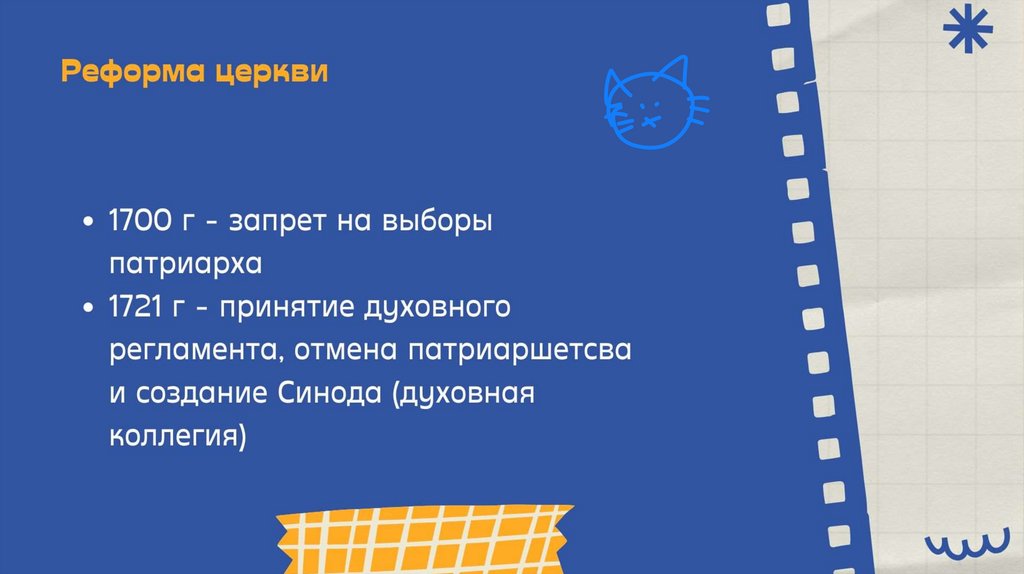 Реформа церкви

• 1700 г - запрет на выборы патриарха
• 1721 г - принятие духовного регламента, отмена патриаршетсва и создание Синода (духовная коллегия)